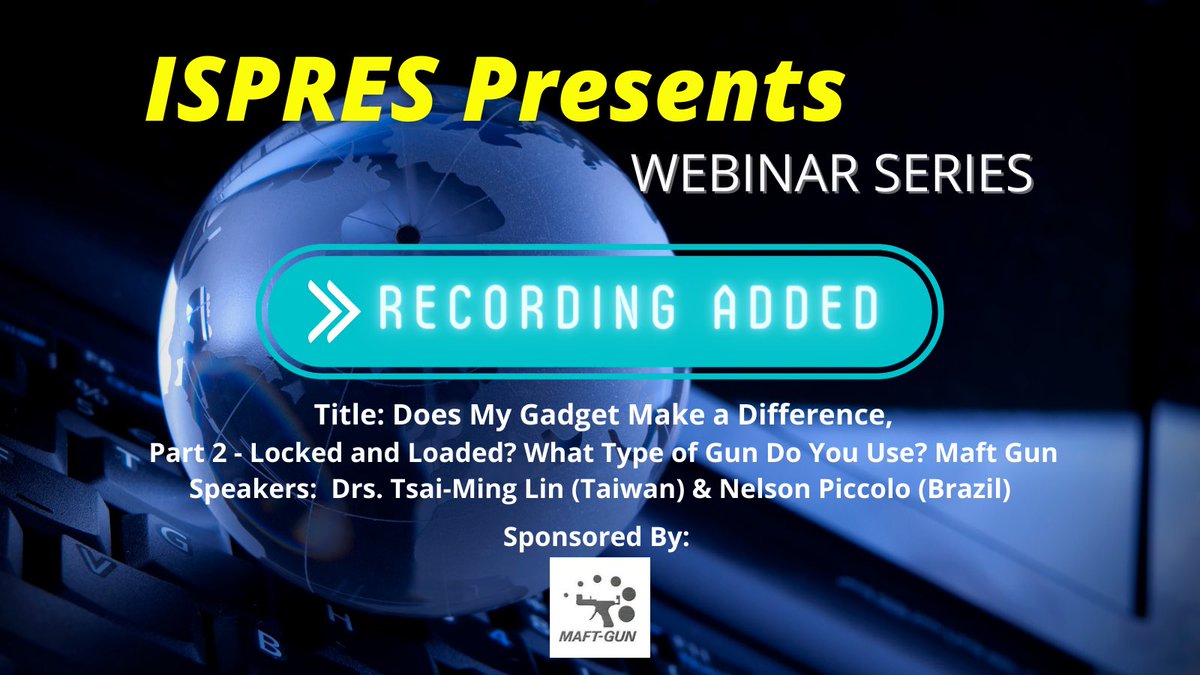 ISPRES Presents
WEBINAR SERIES

RECORDING ADDED

Title: Does My Gadget Make a Difference,
Part 2 - Locked and Loaded? What Type of Gun Do You Use? Maft Gun
Speakers: Drs. Tsai-Ming Lin (Taiwan) & Nelson Piccolo (Brazil)

Sponsored By:

MAFT-GUN